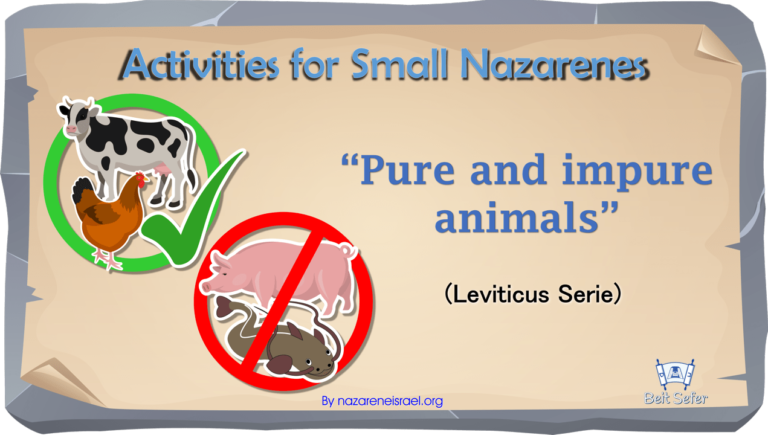 Activities for Small Nazarenes

“Pure and impure animals”

(Leviticus Serie)

By nazareneisrael.org

Beit Sefer